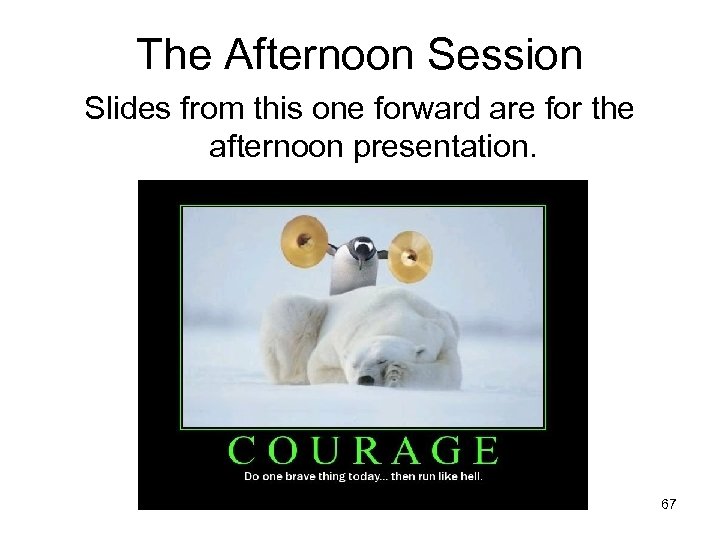 The Afternoon Session

Slides from this one forward are for the afternoon presentation.

COURAGE

Do one brave thing today... then run like hell.

67